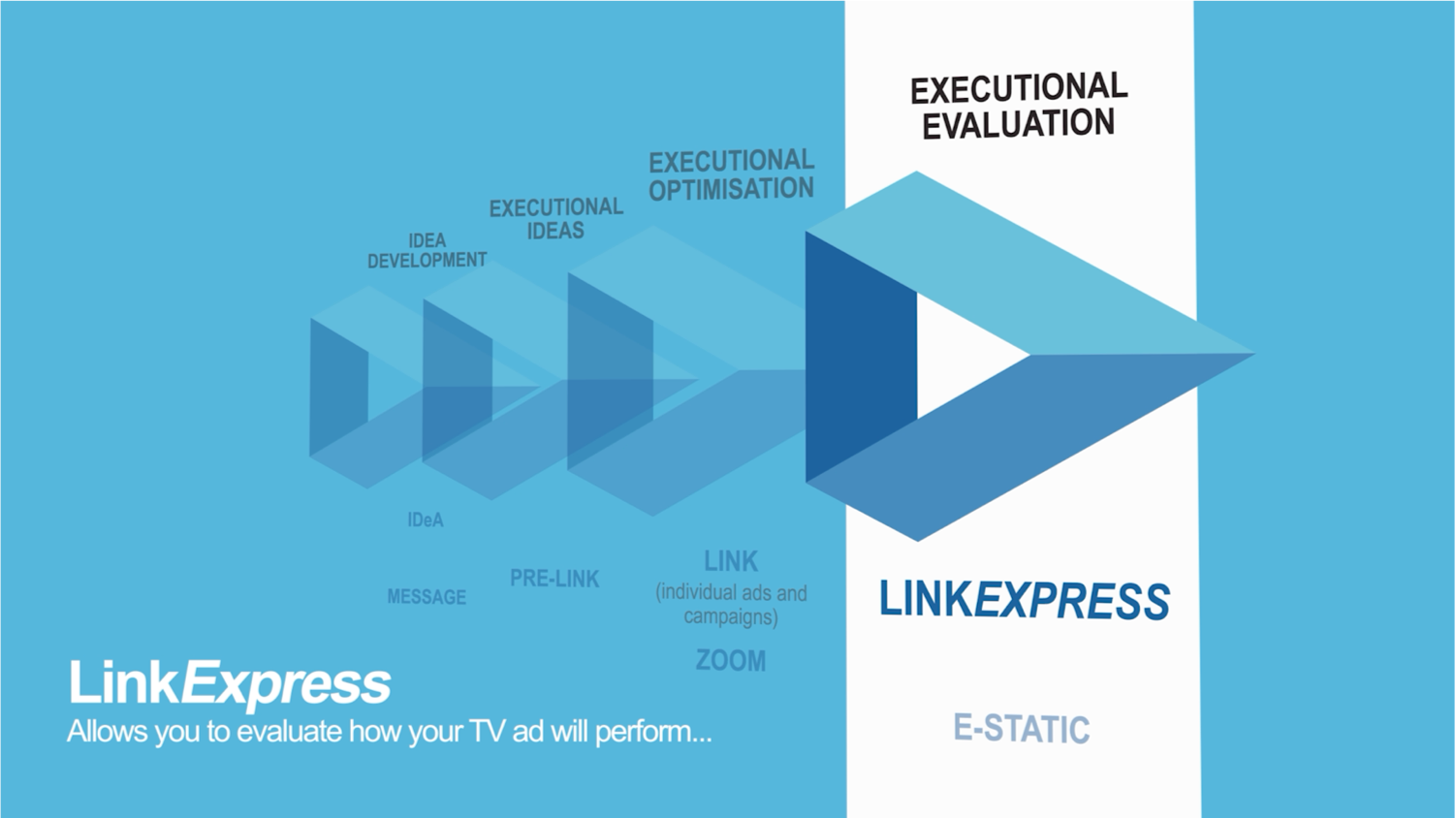 IDEA DEVELOPMENT

EXECUTIONAL IDEAS

EXECUTIONAL OPTIMISATION

EXECUTIONAL EVALUATION

IDeA

MESSAGE

PRE-LINK

LINK (individual ads and campaigns)

ZOOM

LINKEXPRESS

E-STATIC

LinkExpress
Allows you to evaluate how your TV ad will perform...